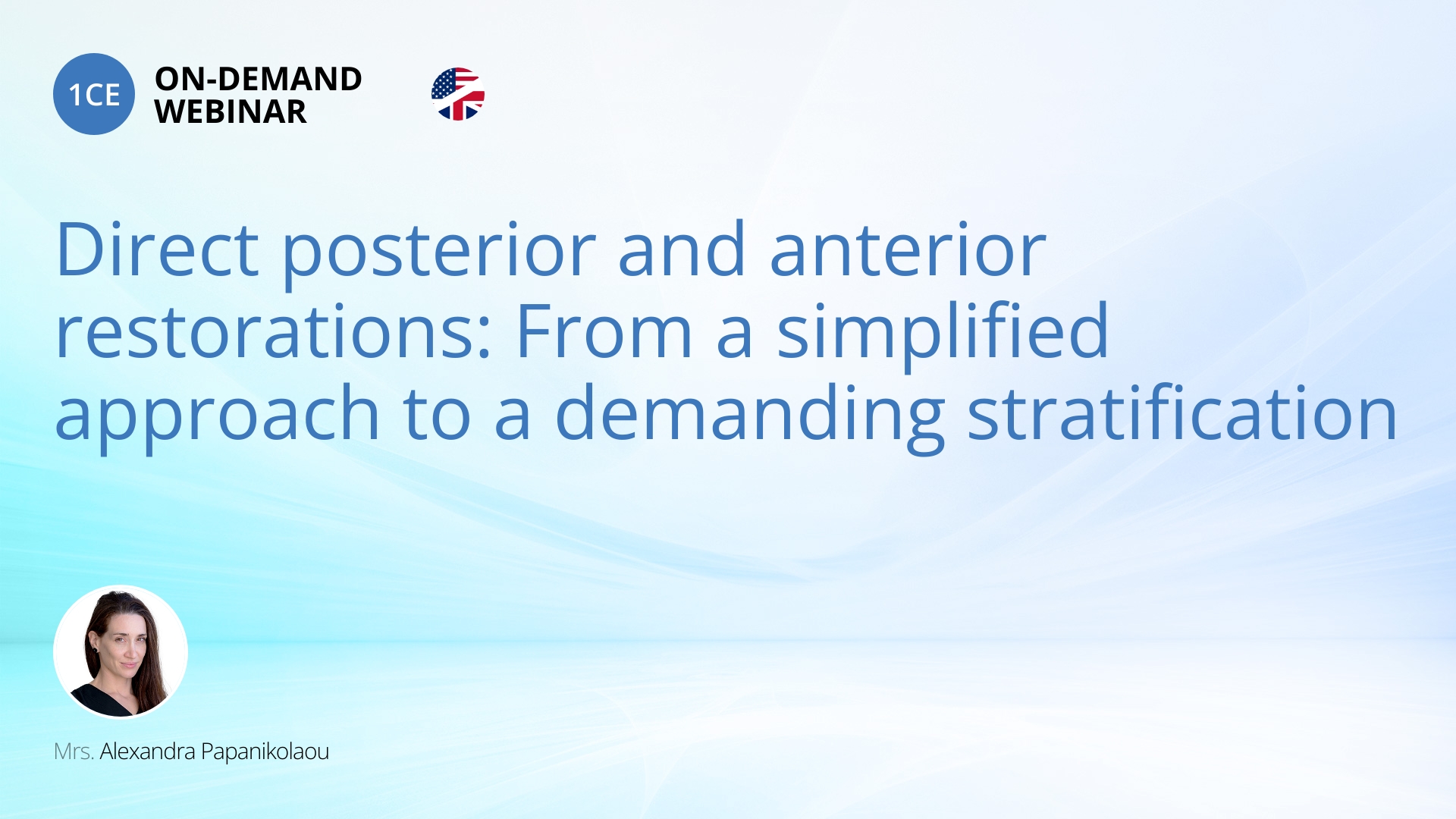 1CE ON-DEMAND WEBINAR

Direct posterior and anterior restorations: From a simplified approach to a demanding stratification

Mrs. Alexandra Papanikolaou